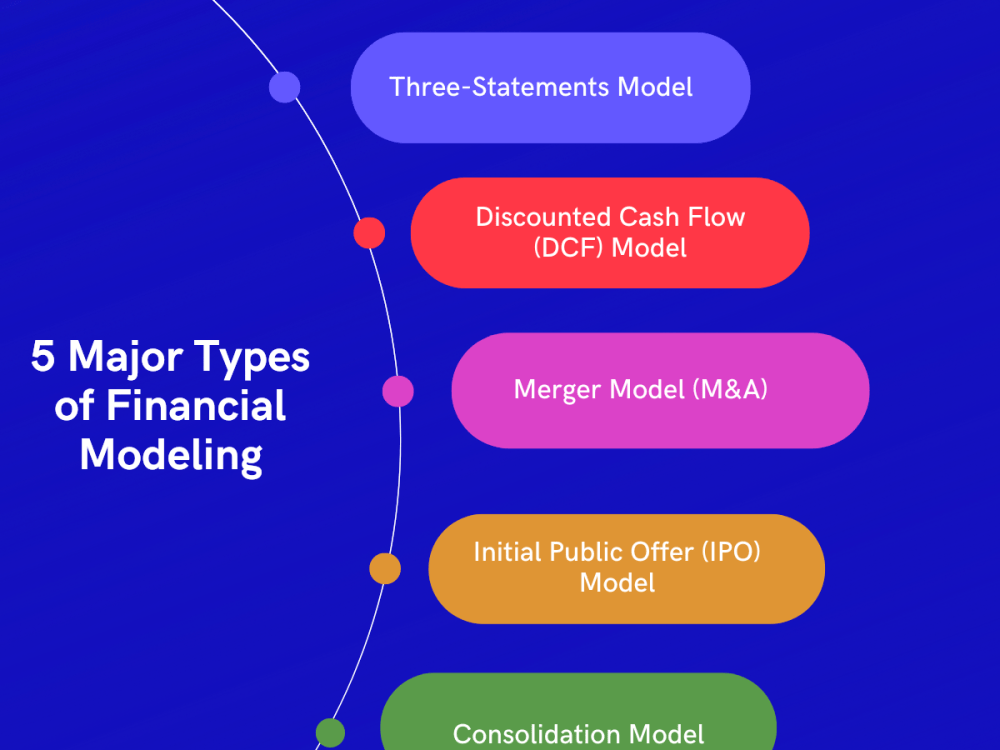 5 Major Types of Financial Modeling

Three-Statements Model

Discounted Cash Flow (DCF) Model

Merger Model (M&A)

Initial Public Offer (IPO) Model

Consolidation Model